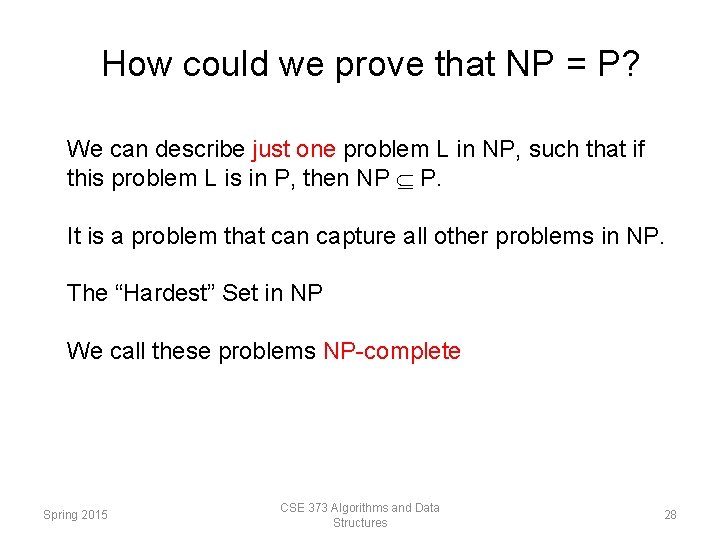 How could we prove that NP = P?

We can describe just one problem L in NP, such that if this problem L is in P, then NP $\subseteq$ P.

It is a problem that can capture all other problems in NP.

The “Hardest” Set in NP

We call these problems NP-complete

Spring 2015

CSE 373 Algorithms and Data Structures

28